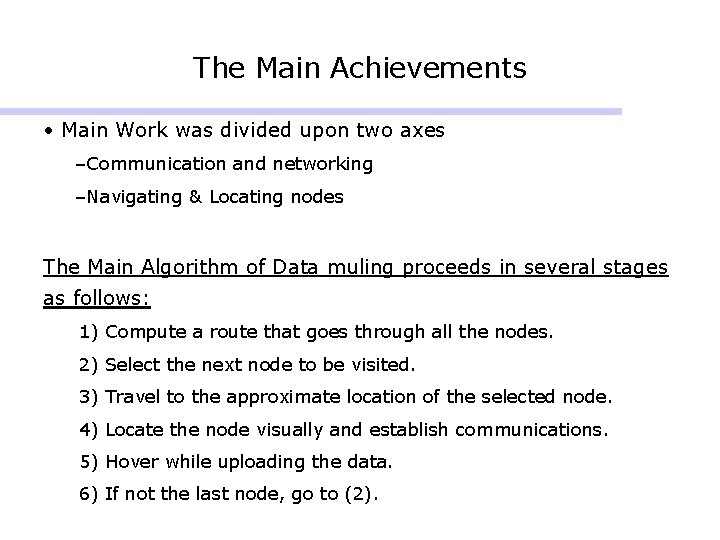 The Main Achievements

• Main Work was divided upon two axes

–Communication and networking

–Navigating & Locating nodes

The Main Algorithm of Data muling proceeds in several stages as follows:

1) Compute a route that goes through all the nodes.

2) Select the next node to be visited.

3) Travel to the approximate location of the selected node.

4) Locate the node visually and establish communications.

5) Hover while uploading the data.

6) If not the last node, go to (2).